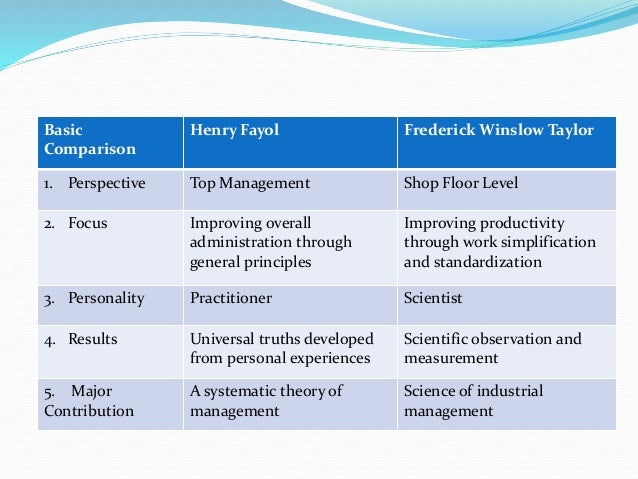 | Basic Comparison | Henry Fayol | Frederick Winslow Taylor |
|---|---|---|
| 1. Perspective | Top Management | Shop Floor Level |
| 2. Focus | Improving overall administration through general principles | Improving productivity through work simplification and standardization |
| 3. Personality | Practitioner | Scientist |
| 4. Results | Universal truths developed from personal experiences | Scientific observation and measurement |
| 5. Major Contribution | A systematic theory of management | Science of industrial management |